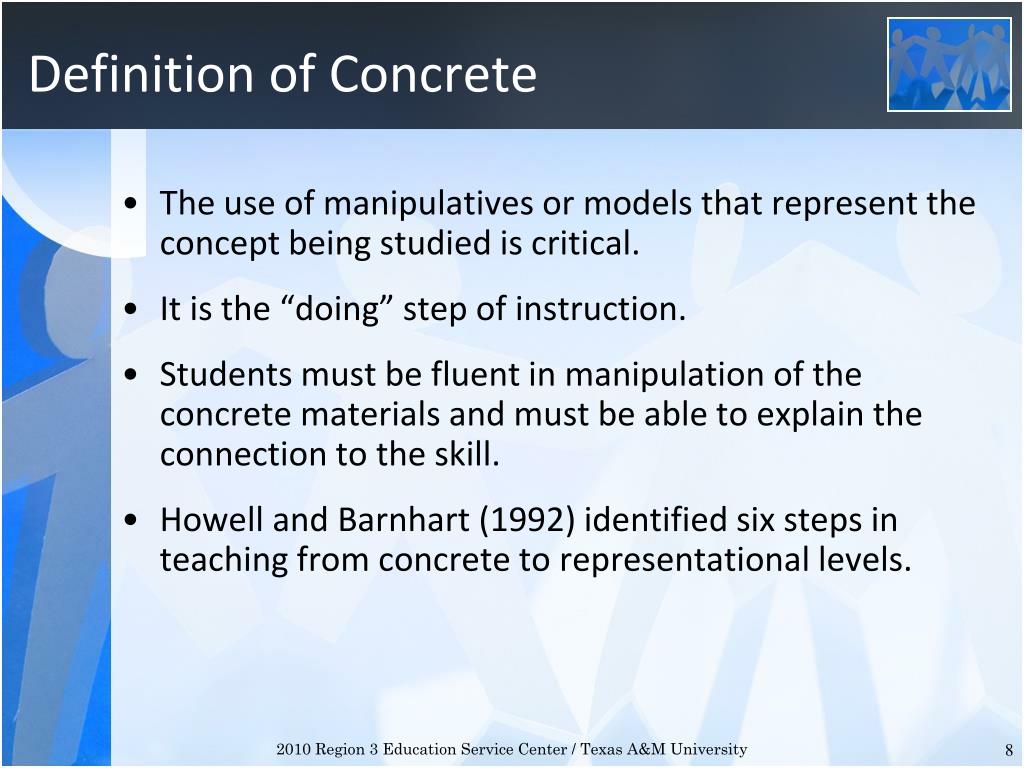 Definition of Concrete

• The use of manipulatives or models that represent the concept being studied is critical.

• It is the “doing” step of instruction.

• Students must be fluent in manipulation of the concrete materials and must be able to explain the connection to the skill.

• Howell and Barnhart (1992) identified six steps in teaching from concrete to representational levels.

2010 Region 3 Education Service Center / Texas A&M University

8